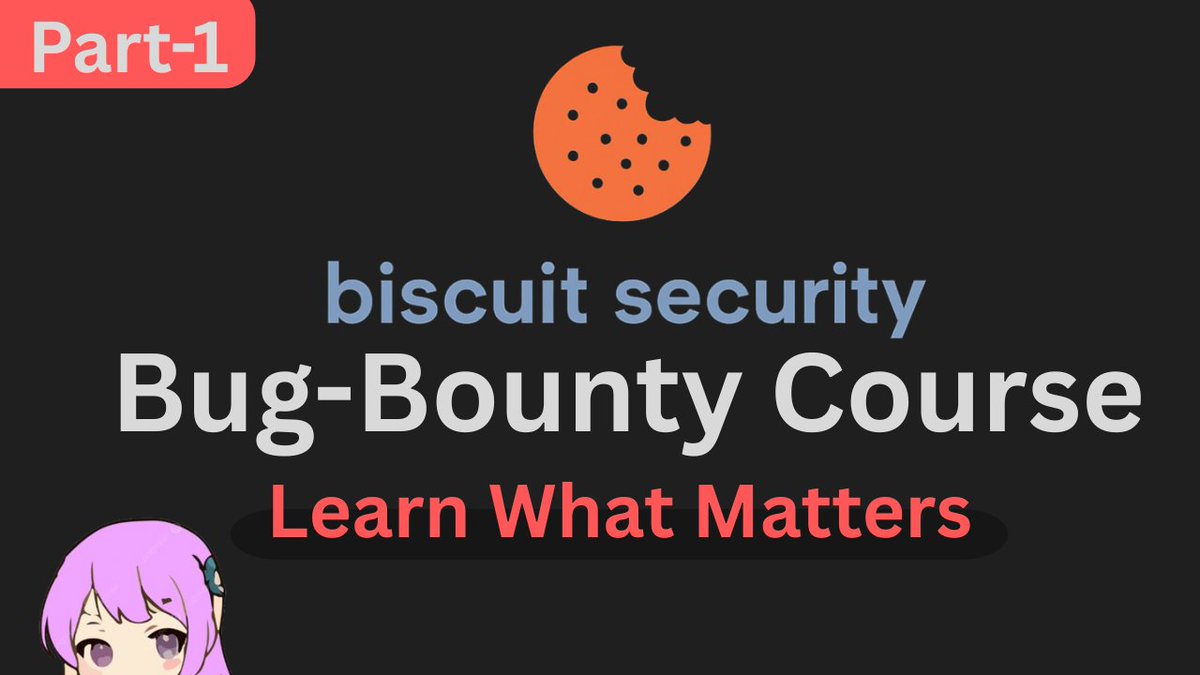 Part-1

biscuit security

Bug-Bounty Course

Learn What Matters